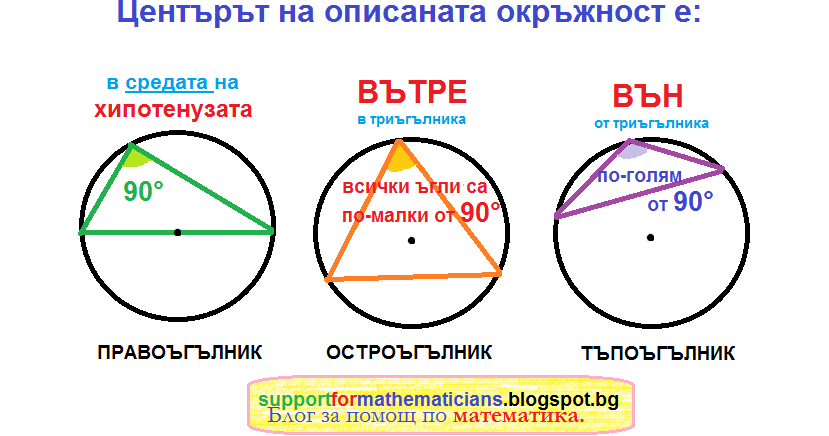 Центърът на описаната окръжност е:

в средата на хипотенузата

90°

ПРАВОЪГЪЛНИК

ВЪТРЕ
в триъгълника

всички ъгли са по-малки от 90°

ОСТРОЪГЪЛНИК

ВЪН
от триъгълника

по-голям от 90°

ТЪПОЪГЪЛНИК

supportformathematicians.blogspot.bg
Блог за помощ по математика.